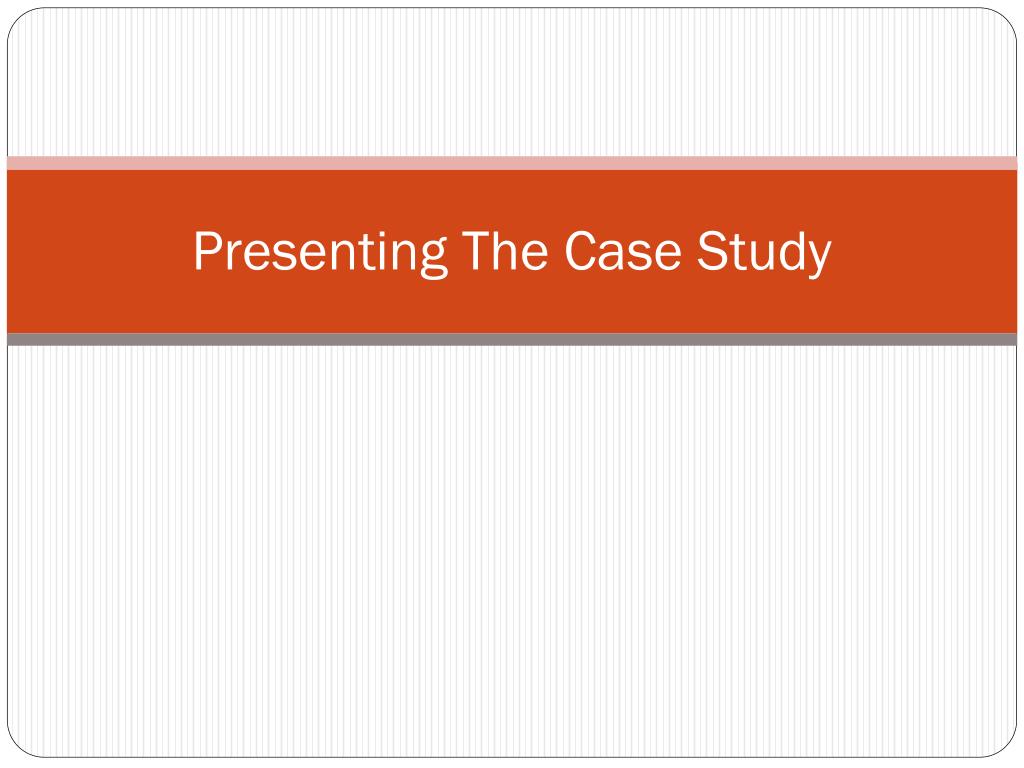 Presenting The Case Study